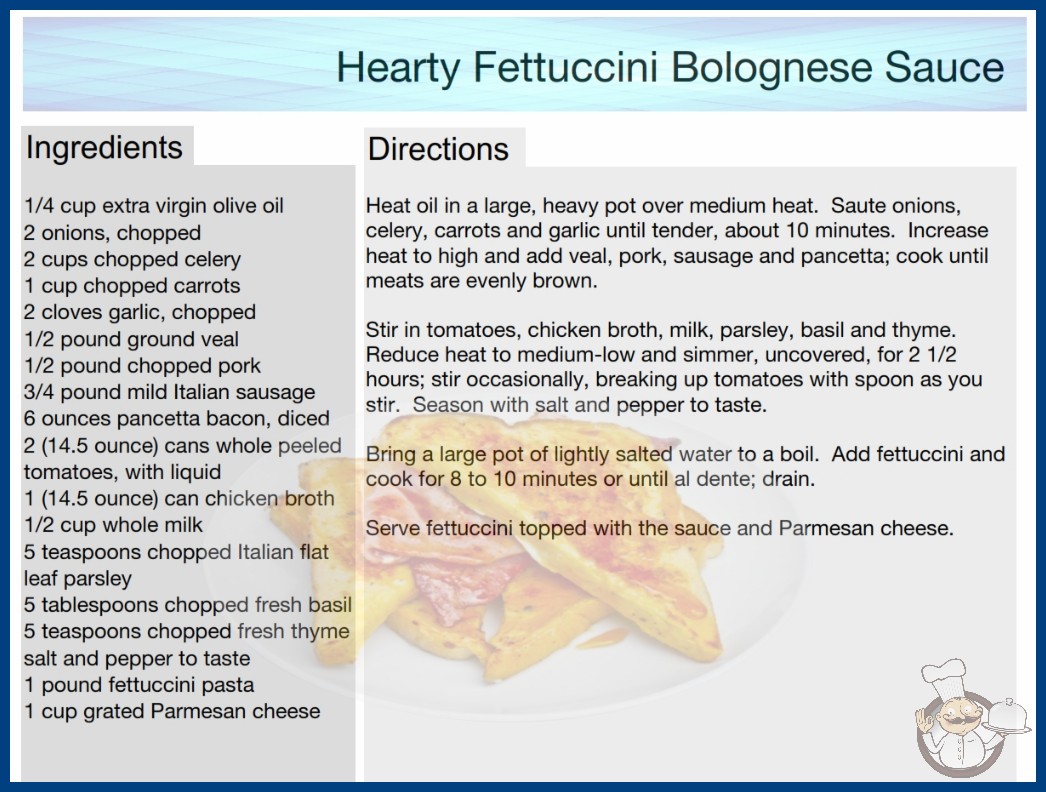 Hearty Fettuccini Bolognese Sauce

Ingredients

1/4 cup extra virgin olive oil
2 onions, chopped
2 cups chopped celery
1 cup chopped carrots
2 cloves garlic, chopped
1/2 pound ground veal
1/2 pound chopped pork
3/4 pound mild Italian sausage
6 ounces pancetta bacon, diced
2 (14.5 ounce) cans whole peeled tomatoes, with liquid
1 (14.5 ounce) can chicken broth
1/2 cup whole milk
5 teaspoons chopped Italian flat leaf parsley
5 tablespoons chopped fresh basil
5 teaspoons chopped fresh thyme
salt and pepper to taste
1 pound fettuccini pasta
1 cup grated Parmesan cheese

Directions

Heat oil in a large, heavy pot over medium heat. Saute onions, celery, carrots and garlic until tender, about 10 minutes. Increase heat to high and add veal, pork, sausage and pancetta; cook until meats are evenly brown.

Stir in tomatoes, chicken broth, milk, parsley, basil and thyme. Reduce heat to medium-low and simmer, uncovered, for 2 1/2 hours; stir occasionally, breaking up tomatoes with spoon as you stir. Season with salt and pepper to taste.

Bring a large pot of lightly salted water to a boil. Add fettuccini and cook for 8 to 10 minutes or until al dente; drain.

Serve fettuccini topped with the sauce and Parmesan cheese.